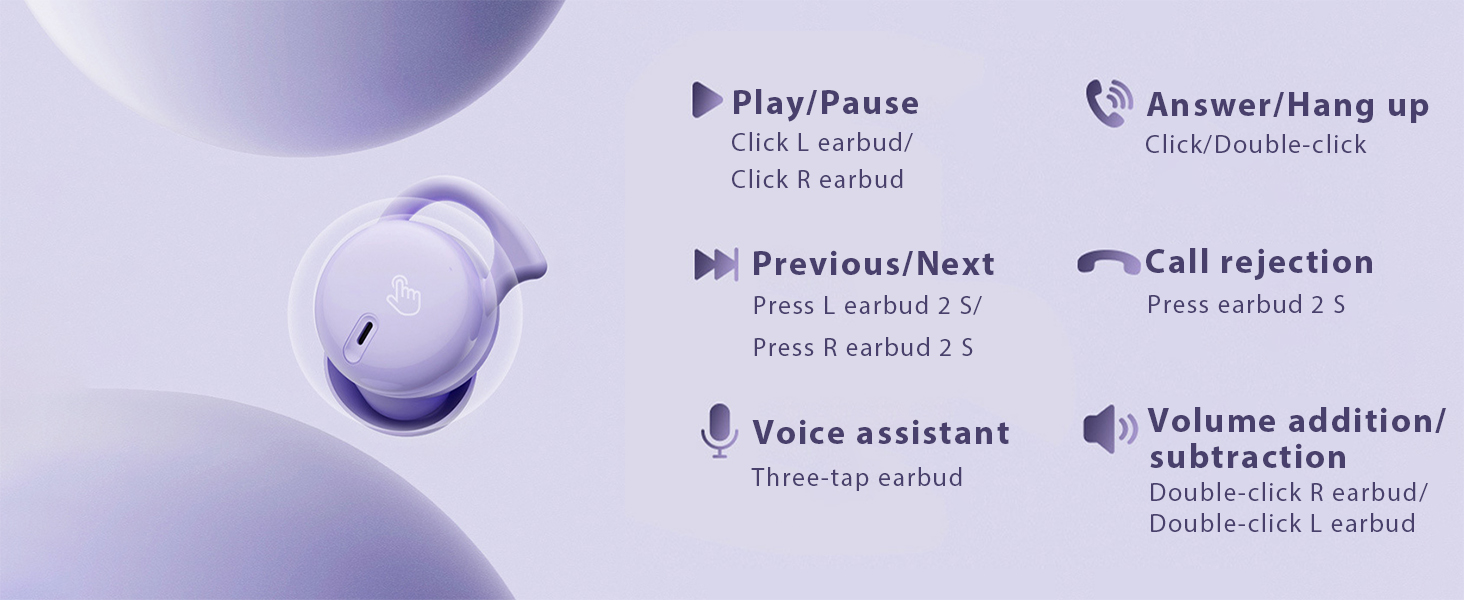 Play/Pause
Click L earbud/
Click R earbud

Previous/Next
Press L earbud 2 S/
Press R earbud 2 S

Voice assistant
Three-tap earbud

Answer/Hang up
Click/Double-click

Call rejection
Press earbud 2 S

Volume addition/ subtraction
Double-click R earbud/
Double-click L earbud